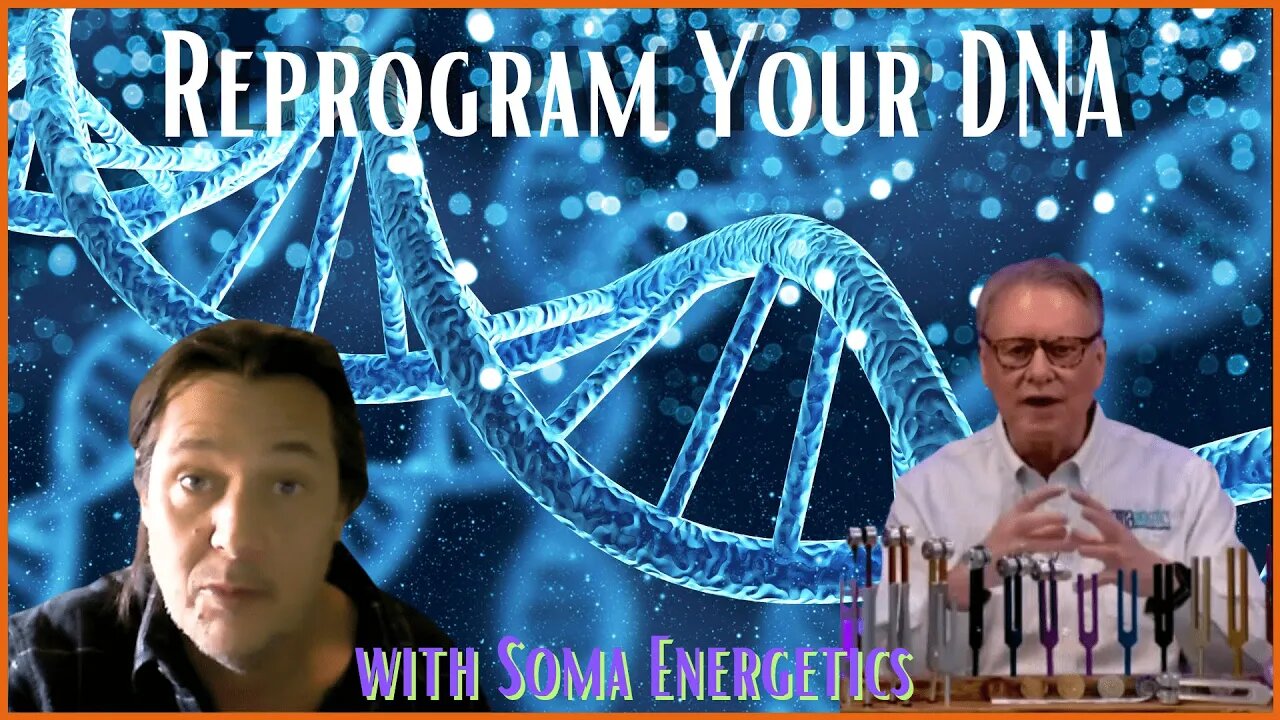 Reprogram Your DNA

with Soma Energetics